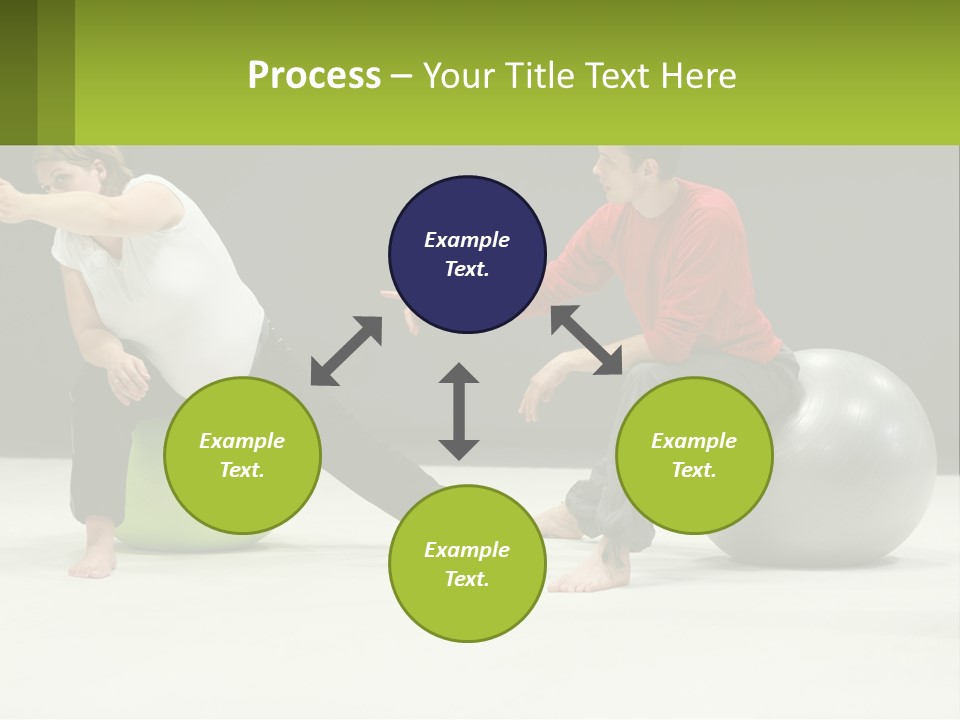 Process – Your Title Text Here

Example Text.

Example Text.

Example Text.

Example Text.